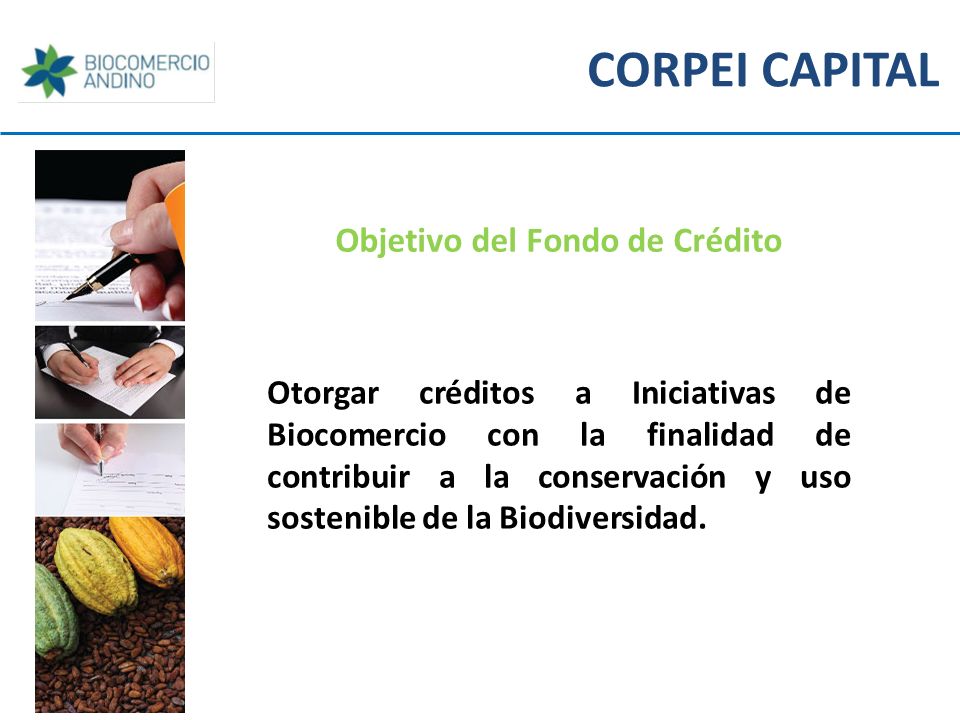 BIOCOMERCIO ANDINO

CORPEI CAPITAL

Objetivo del Fondo de Crédito

Otorgar créditos a Iniciativas de Biocomercio con la finalidad de contribuir a la conservación y uso sostenible de la Biodiversidad.